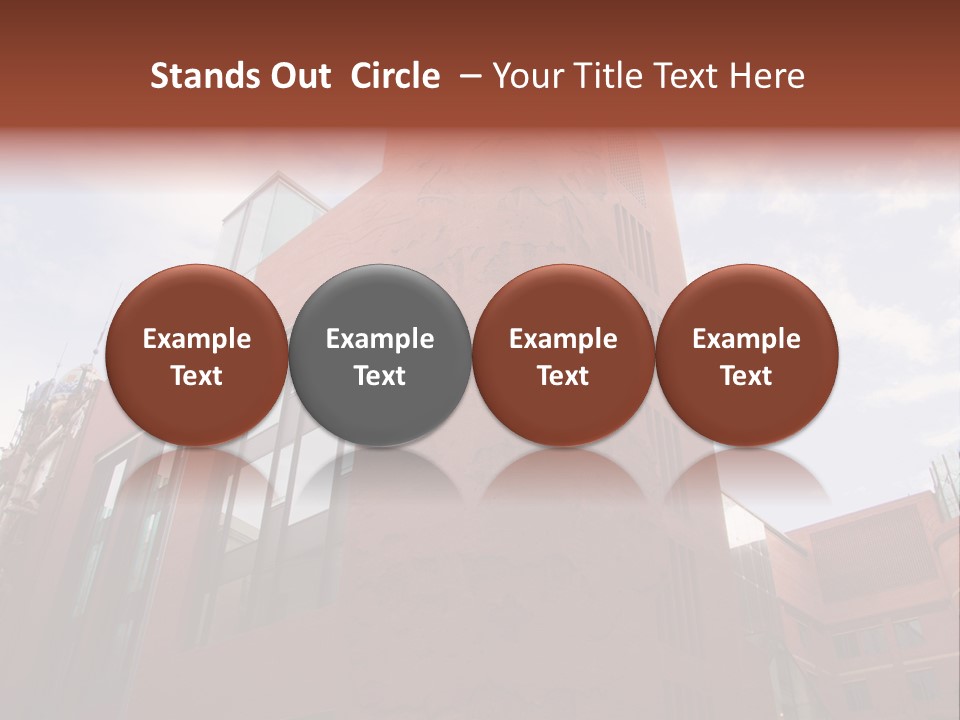 Stands Out Circle – Your Title Text Here

Example Text

Example Text

Example Text

Example Text